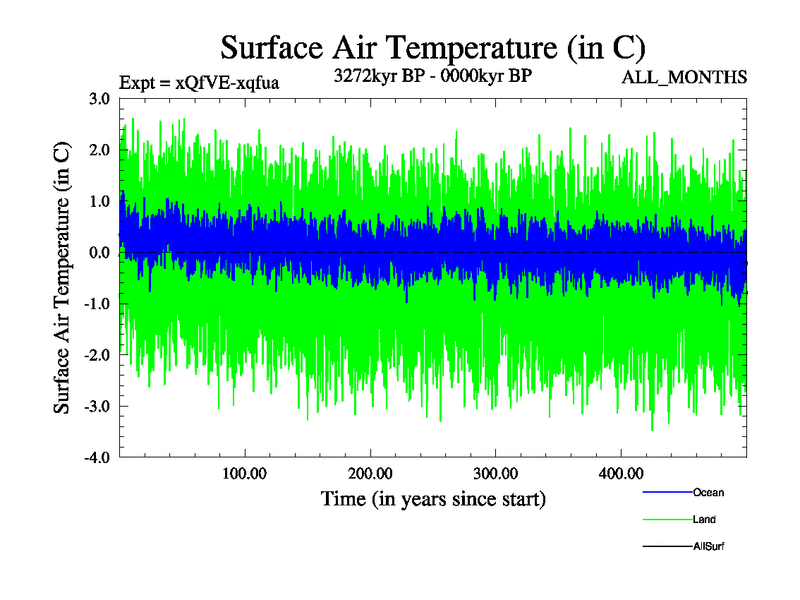 Surface Air Temperature (in C)

Expt = xQfVE-xqfua

3272kyr BP - 0000kyr BP

ALL_MONTHS

Surface Air Temperature (in C)

3.0
2.0
1.0
0.0
-1.0
-2.0
-3.0
-4.0

100.00
200.00
300.00
400.00

Time (in years since start)

Ocean
Land
AllSurf